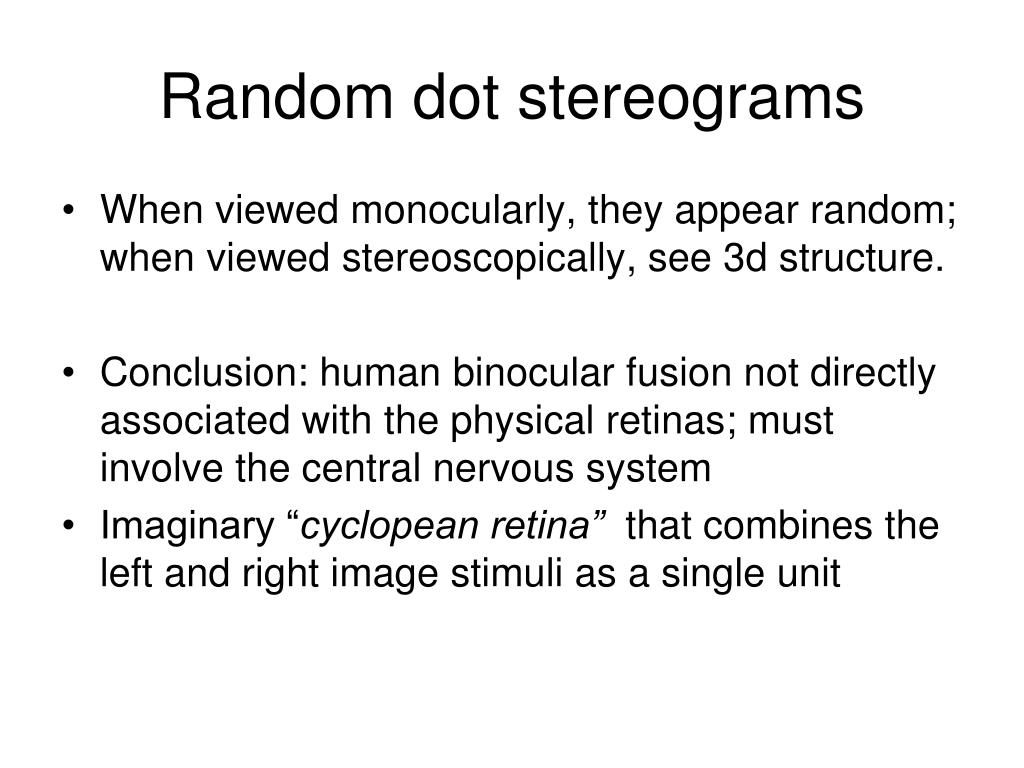 Random dot stereograms

• When viewed monocularly, they appear random; when viewed stereoscopically, see 3d structure.

• Conclusion: human binocular fusion not directly associated with the physical retinas; must involve the central nervous system

• Imaginary “cyclopean retina” that combines the left and right image stimuli as a single unit